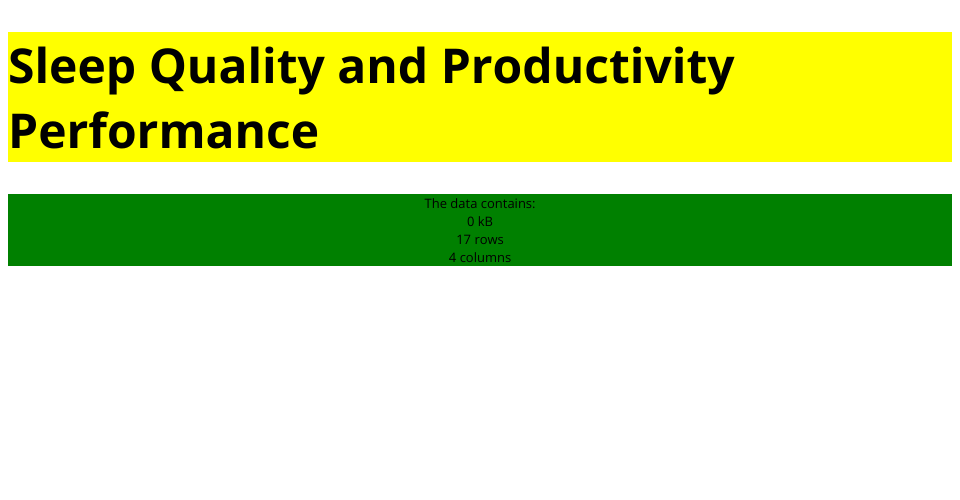 Sleep Quality and Productivity Performance

The data contains:
0 kB
17 rows
4 columns